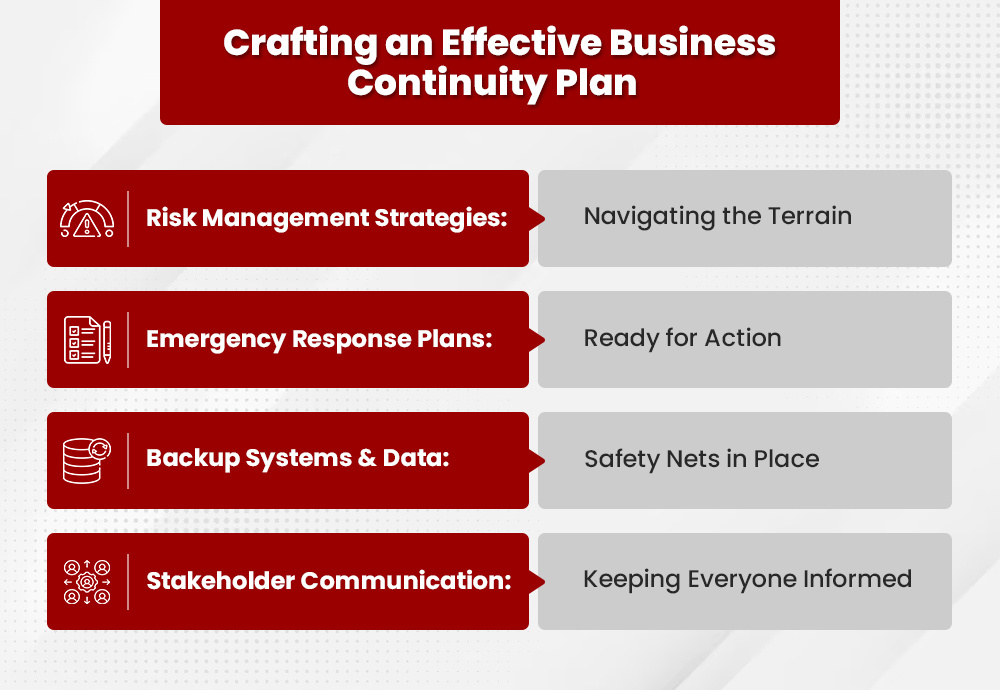 Crafting an Effective Business Continuity Plan

Risk Management Strategies: Navigating the Terrain

Emergency Response Plans: Ready for Action

Backup Systems & Data: Safety Nets in Place

Stakeholder Communication: Keeping Everyone Informed